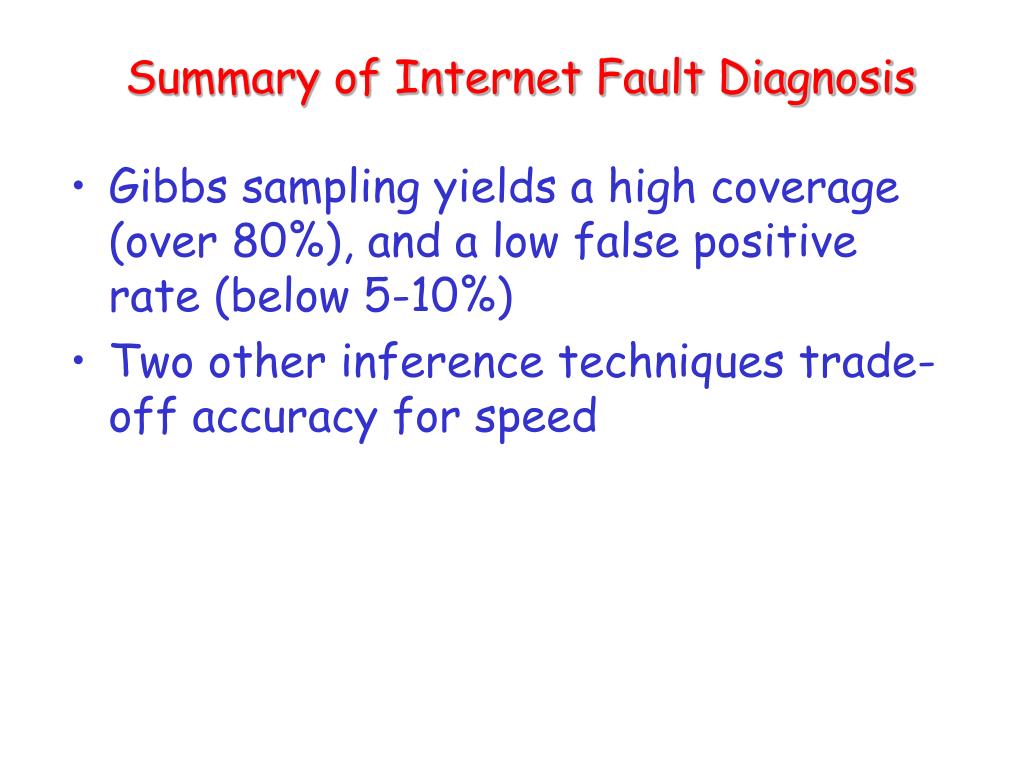 Summary of Internet Fault Diagnosis

• Gibbs sampling yields a high coverage (over 80%), and a low false positive rate (below 5-10%)
• Two other inference techniques trade-off accuracy for speed